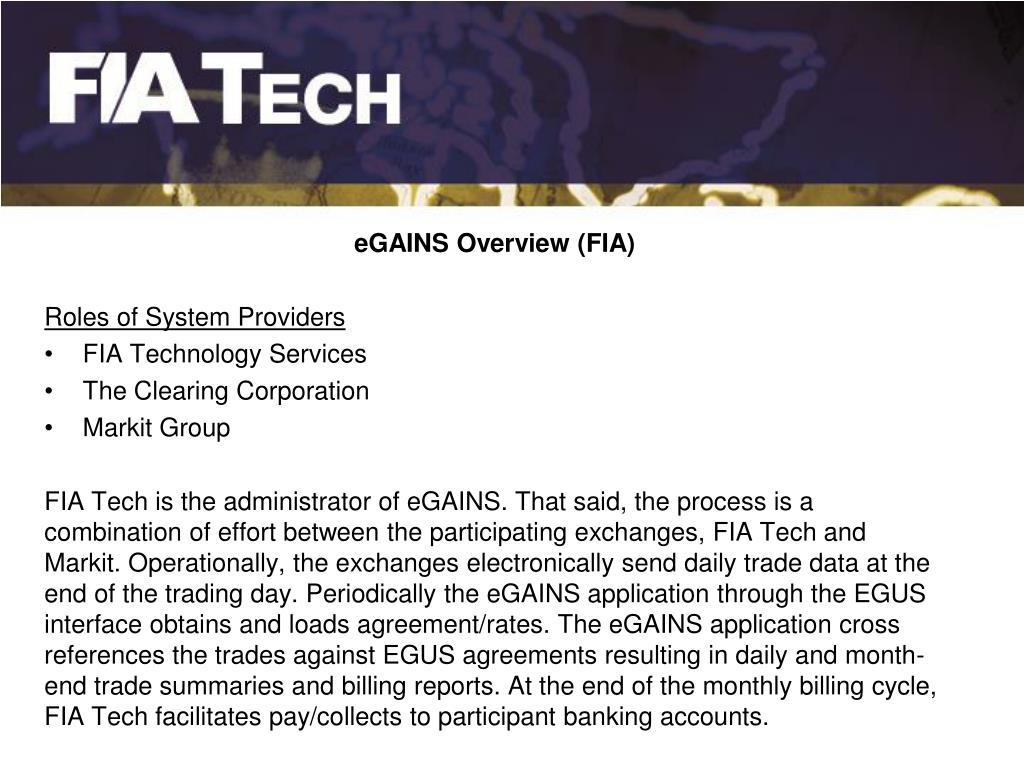 FIA TECH

eGAINS Overview (FIA)

Roles of System Providers
• FIA Technology Services
• The Clearing Corporation
• Markit Group

FIA Tech is the administrator of eGAINS. That said, the process is a combination of effort between the participating exchanges, FIA Tech and Markit. Operationally, the exchanges electronically send daily trade data at the end of the trading day. Periodically the eGAINS application through the EGUS interface obtains and loads agreement/rates. The eGAINS application cross references the trades against EGUS agreements resulting in daily and month-end trade summaries and billing reports. At the end of the monthly billing cycle, FIA Tech facilitates pay/collects to participant banking accounts.